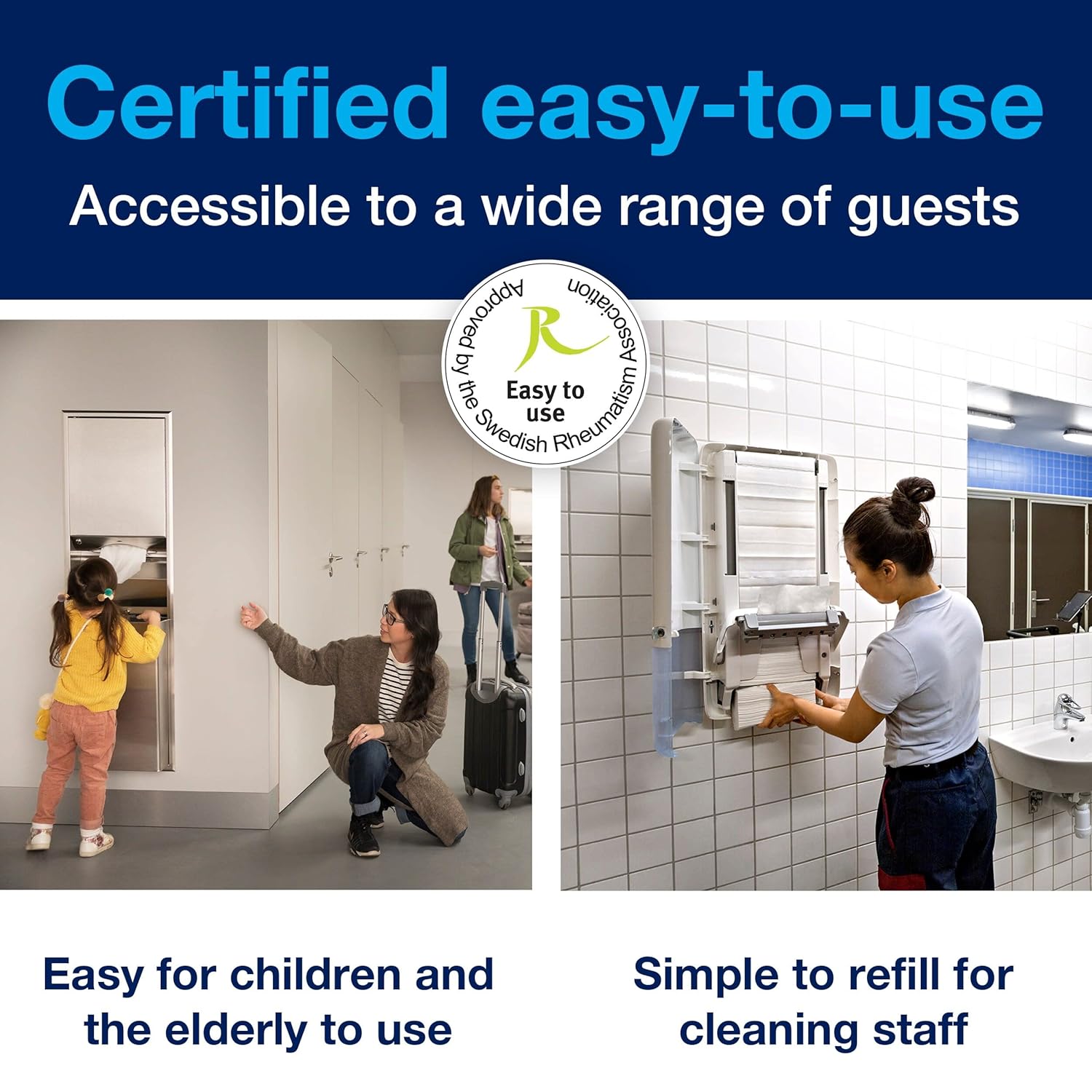 Certified easy-to-use

Accessible to a wide range of guests

Approved by the Swedish Rheumatism Association

R

Easy to use

Easy for children and the elderly to use

Simple to refill for cleaning staff